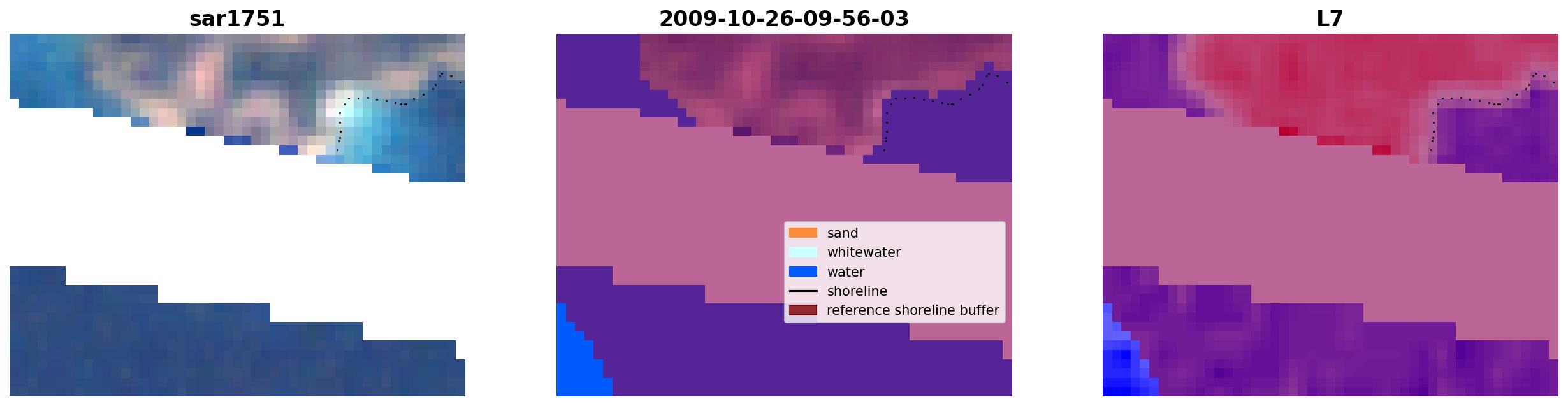 sar1751

2009-10-26-09-56-03

sand
whitewater
water
shoreline
reference shoreline buffer

L7